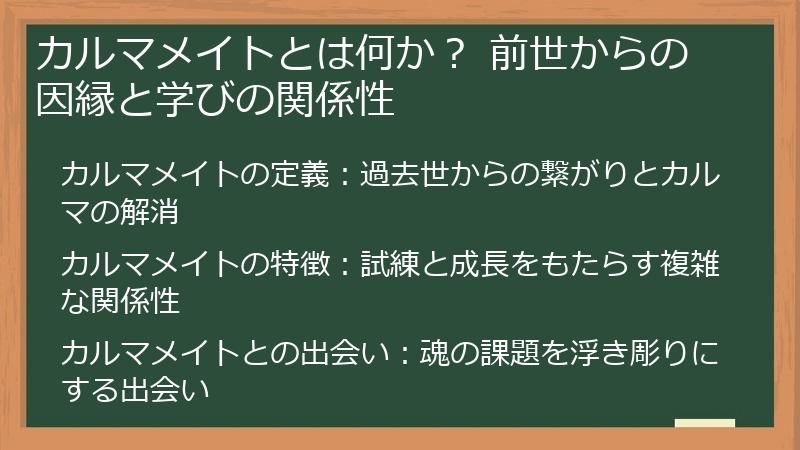 カルマメイトとは何か？ 前世からの因縁と学びの関係性

カルマメイトの定義：過去世からの繋がりとカルマの解消

カルマメイトの特徴：試練と成長をもたらす複雑な関係性

カルマメイトとの出会い：魂の課題を浮き彫りにする出会い